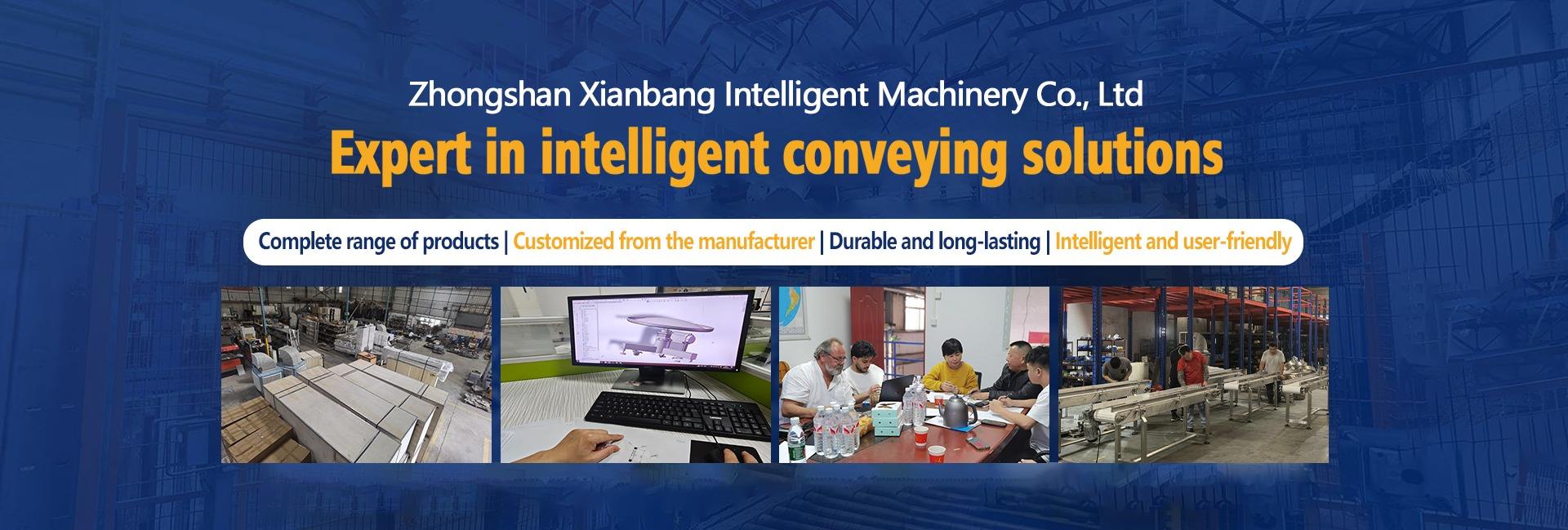 Zhongshan Xianbang Intelligent Machinery Co., Ltd

Expert in intelligent conveying solutions

Complete range of products | Customized from the manufacturer | Durable and long-lasting | Intelligent and user-friendly